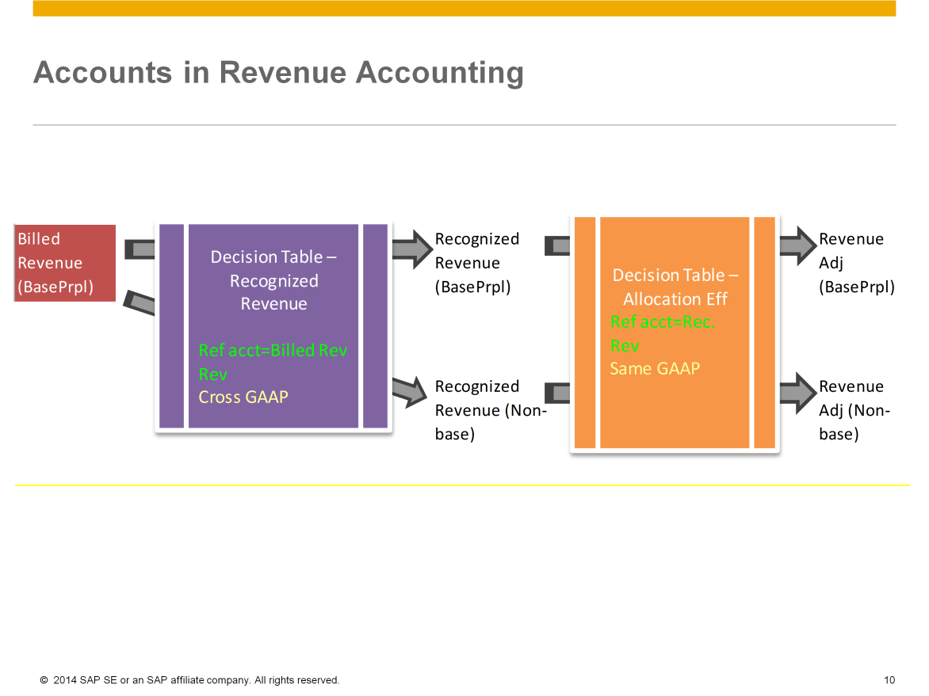 Accounts in Revenue Accounting

Billed Revenue (BasePrpl)

Decision Table – Recognized Revenue

Ref acct=Billed Rev Rev
Cross GAAP

Recognized Revenue (BasePrpl)

Recognized Revenue (Non-base)

Decision Table – Allocation Eff

Ref acct=Rec. Rev
Same GAAP

Revenue Adj (BasePrpl)

Revenue Adj (Non-base)

© 2014 SAP SE or an SAP affiliate company. All rights reserved.

10